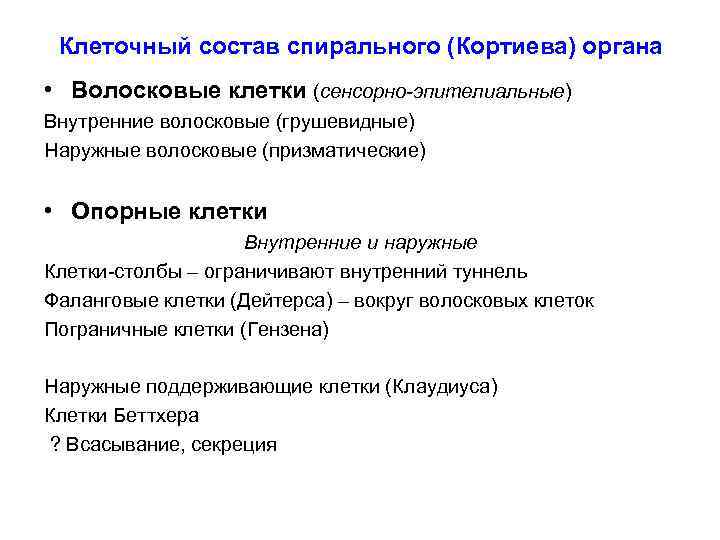 Клеточный состав спирального (Кортиева) органа

• Волосковые клетки (сенсорно-эпителиальные)

Внутренние волосковые (грушевидные)

Наружные волосковые (призматические)

• Опорные клетки

Внутренние и наружные

Клетки-столбы – ограничивают внутренний туннель

Фаланговые клетки (Дейтерса) – вокруг волосковых клеток

Пограничные клетки (Гензена)

Наружные поддерживающие клетки (Клаудиуса)

Клетки Беттхера

? Всасывание, секреция